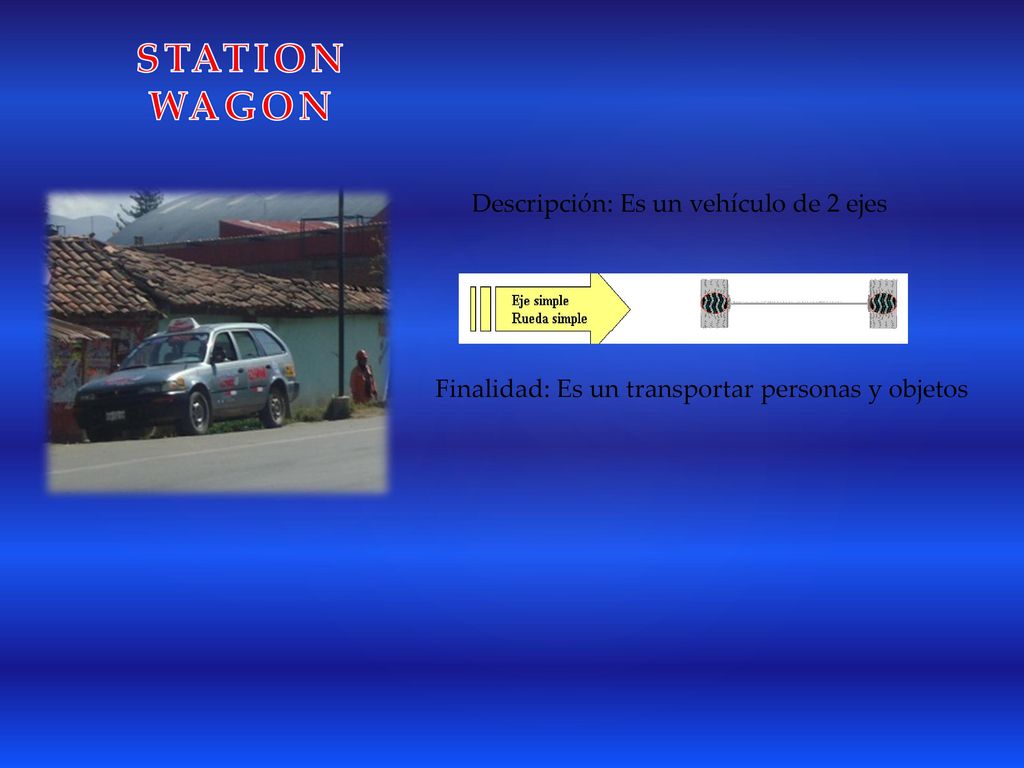 STATION WAGON

Descripción: Es un vehículo de 2 ejes

Eje simple
Rueda simple

Finalidad: Es un transportar personas y objetos